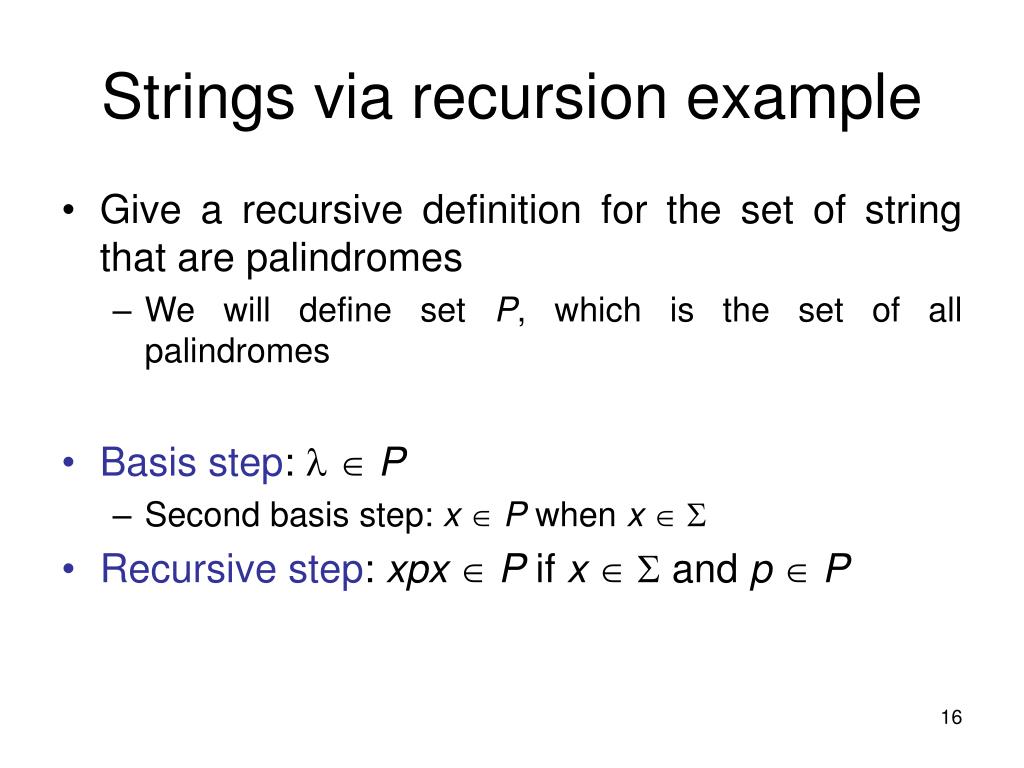 Strings via recursion example

• Give a recursive definition for the set of string that are palindromes
– We will define set $P$, which is the set of all palindromes

• Basis step: $\lambda \in P$
– Second basis step: $x \in P$ when $x \in \Sigma$
• Recursive step: $xpx \in P$ if $x \in \Sigma$ and $p \in P$

16